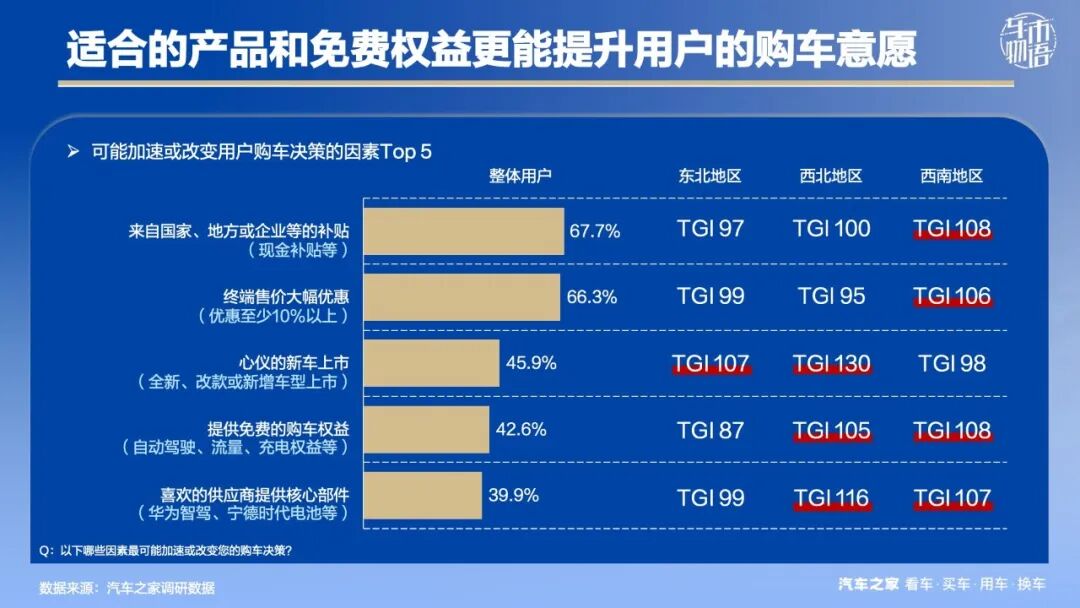 适合的产品和免费权益更能提升用户的购车意愿

车市物语

➢ 可能加速或改变用户购车决策的因素Top 5

| | 整体用户 | 东北地区 | 西北地区 | 西南地区 |
|---|---|---|---|---|
| 来自国家、地方或企业等的补贴（现金补贴等） | 67.7% | TGI 97 | TGI 100 | TGI 108 |
| 终端售价大幅优惠（优惠至少10%以上） | 66.3% | TGI 99 | TGI 95 | TGI 106 |
| 心仪的新车上市（全新、改款或新增车型上市） | 45.9% | TGI 107 | TGI 130 | TGI 98 |
| 提供免费的购车权益（自动驾驶、流量、充电权益等） | 42.6% | TGI 87 | TGI 105 | TGI 108 |
| 喜欢的供应商提供核心部件（华为智驾、宁德时代电池等） | 39.9% | TGI 99 | TGI 116 | TGI 107 |

Q：以下哪些因素最可能加速或改变您的购车决策？

数据来源：汽车之家调研数据

汽车之家 看车 · 买车 · 用车 · 换车